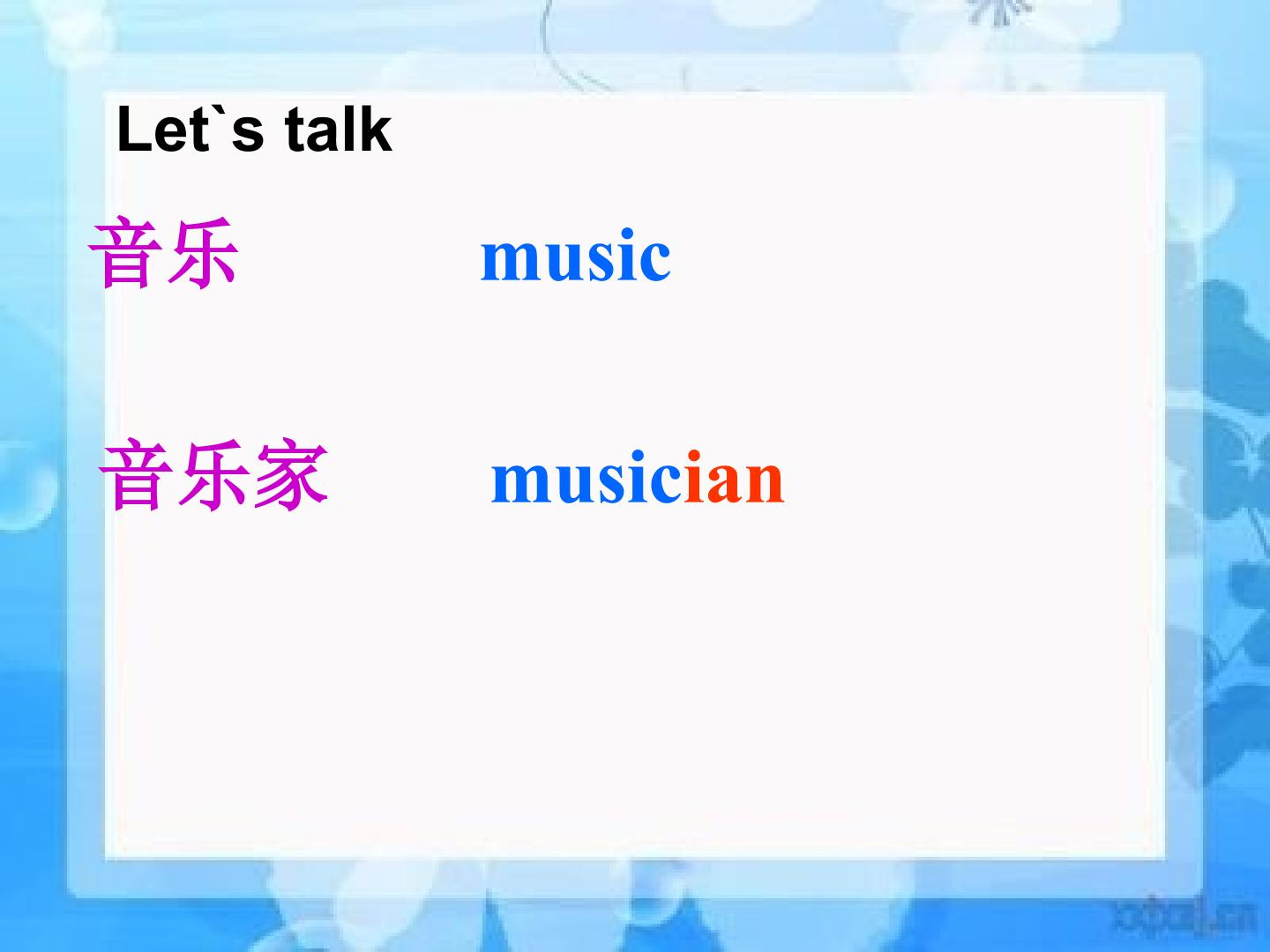 Let`s talk

音乐 music

音乐家 musician